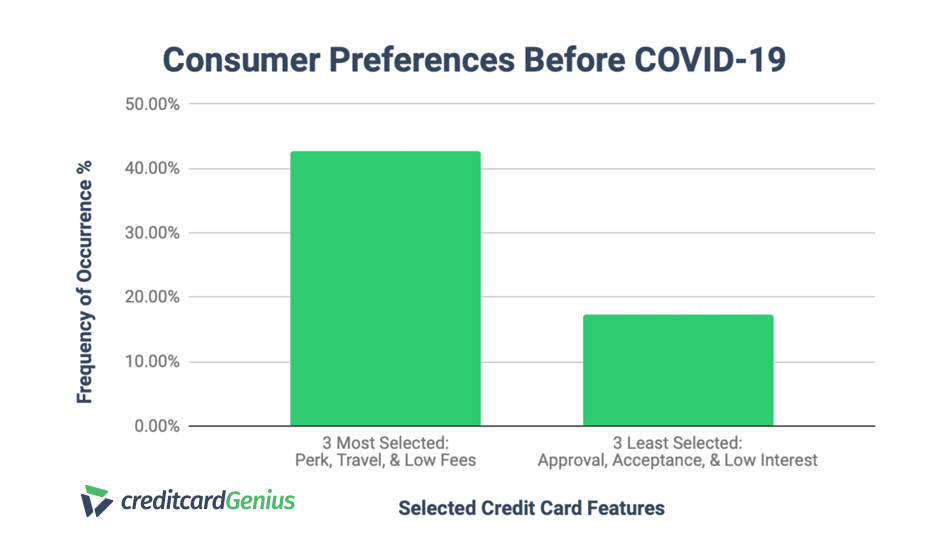 Consumer Preferences Before COVID-19

Frequency of Occurrence %

50.00%
40.00%
30.00%
20.00%
10.00%
0.00%

3 Most Selected: Perk, Travel, & Low Fees

3 Least Selected: Approval, Acceptance, & Low Interest

creditcardGenius

Selected Credit Card Features